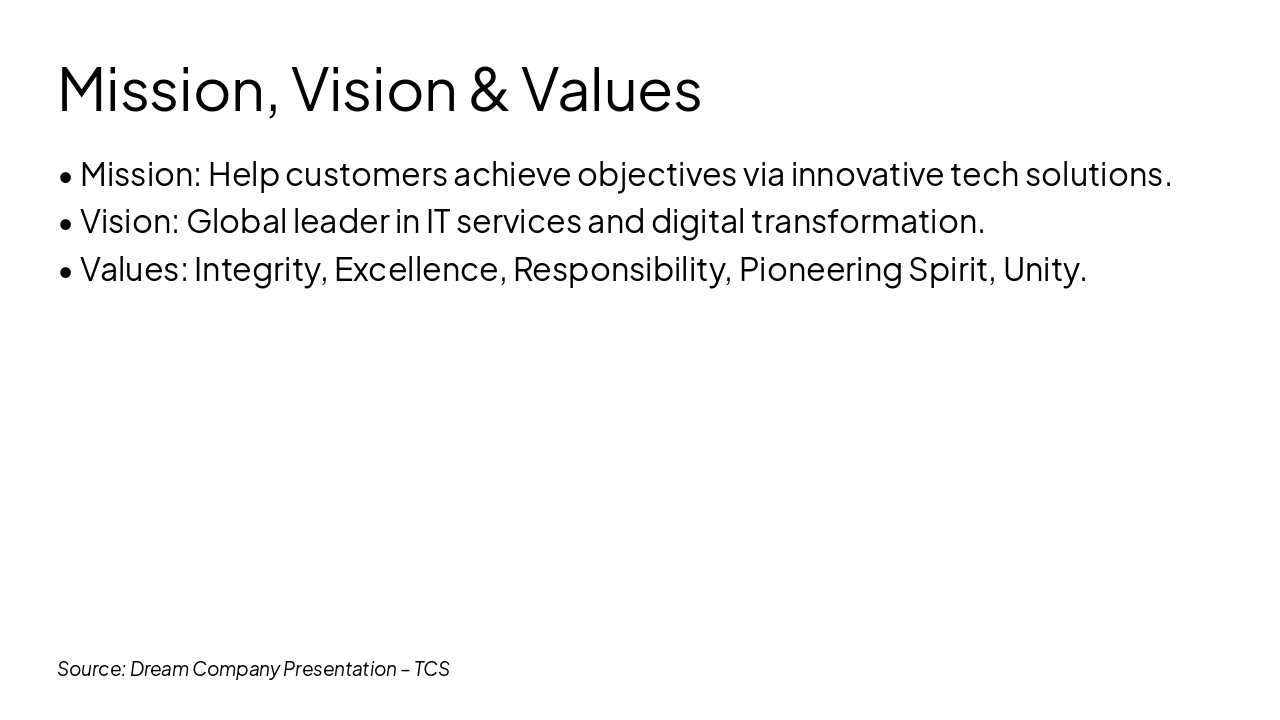 Mission, Vision & Values

• Mission: Help customers achieve objectives via innovative tech solutions.
• Vision: Global leader in IT services and digital transformation.
• Values: Integrity, Excellence, Responsibility, Pioneering Spirit, Unity.

Source: Dream Company Presentation – TCS